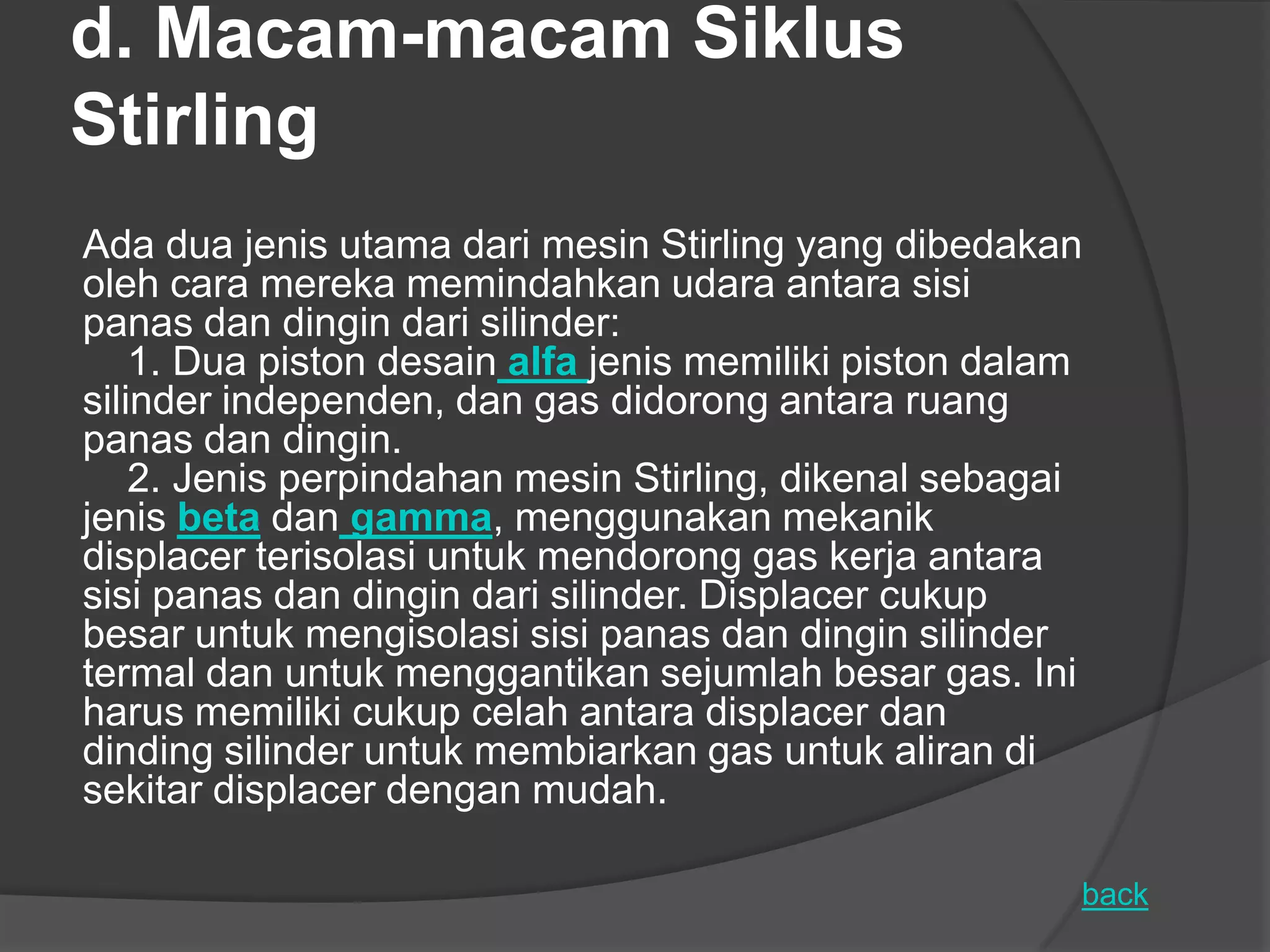 d. Macam-macam Siklus Stirling

Ada dua jenis utama dari mesin Stirling yang dibedakan oleh cara mereka memindahkan udara antara sisi panas dan dingin dari silinder:

1. Dua piston desain alfa jenis memiliki piston dalam silinder independen, dan gas didorong antara ruang panas dan dingin.

2. Jenis perpindahan mesin Stirling, dikenal sebagai jenis beta dan gamma, menggunakan mekanik displacer terisolasi untuk mendorong gas kerja antara sisi panas dan dingin dari silinder. Displacer cukup besar untuk mengisolasi sisi panas dan dingin silinder termal dan untuk menggantikan sejumlah besar gas. Ini harus memiliki cukup celah antara displacer dan dinding silinder untuk membiarkan gas untuk aliran di sekitar displacer dengan mudah.

back